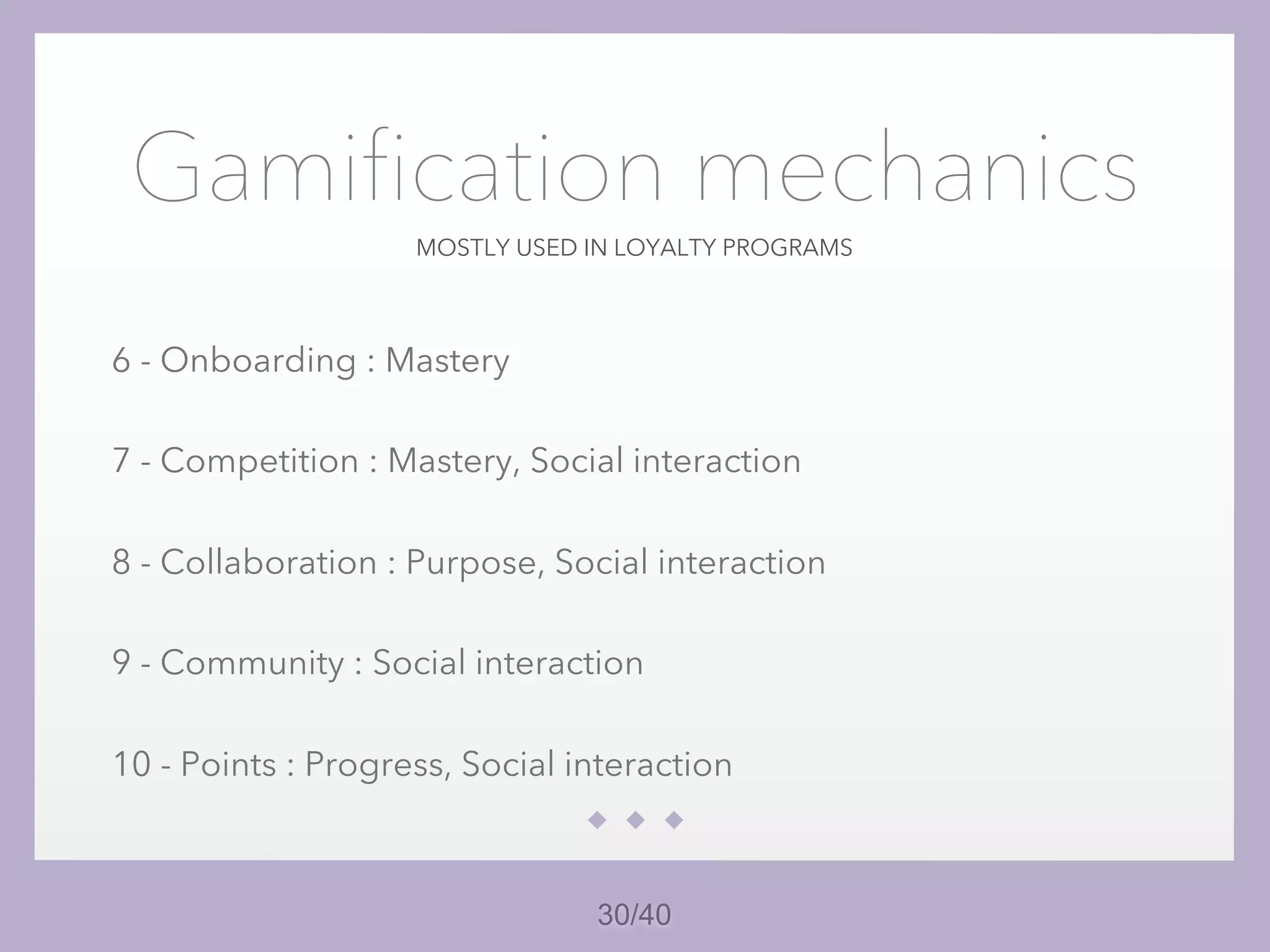 Gamification mechanics

MOSTLY USED IN LOYALTY PROGRAMS

6 - Onboarding : Mastery

7 - Competition : Mastery, Social interaction

8 - Collaboration : Purpose, Social interaction

9 - Community : Social interaction

10 - Points : Progress, Social interaction

30/40